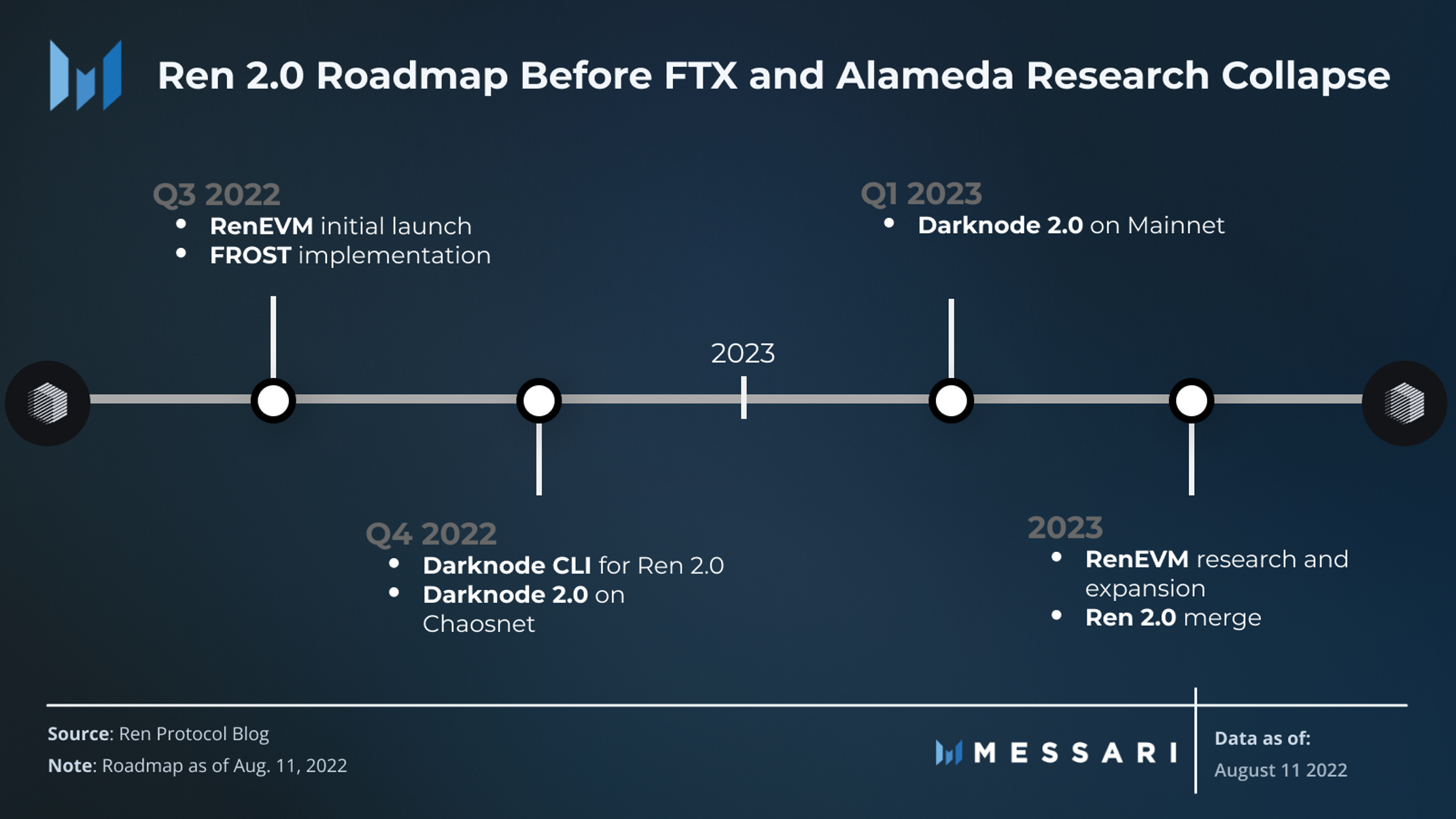 Ren 2.0 Roadmap Before FTX and Alameda Research Collapse

Q3 2022
• RenEVM initial launch
• FROST implementation

Q1 2023
• Darknode 2.0 on Mainnet

2023

Q4 2022
• Darknode CLI for Ren 2.0
• Darknode 2.0 on Chaosnet

2023
• RenEVM research and expansion
• Ren 2.0 merge

Source: Ren Protocol Blog
Note: Roadmap as of Aug. 11, 2022

MESSARI

Data as of:
August 11 2022